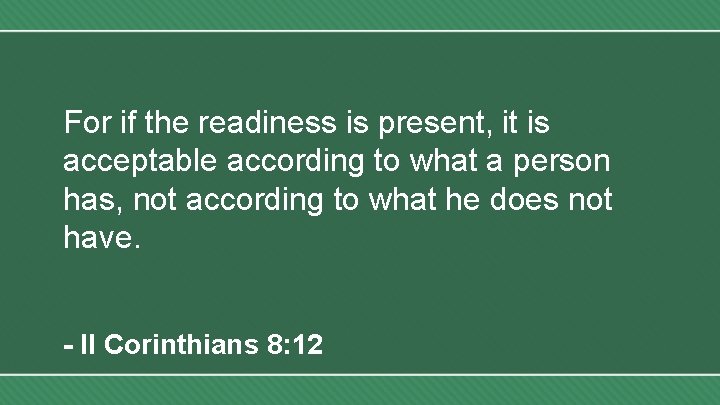 For if the readiness is present, it is acceptable according to what a person has, not according to what he does not have.

- II Corinthians 8:12